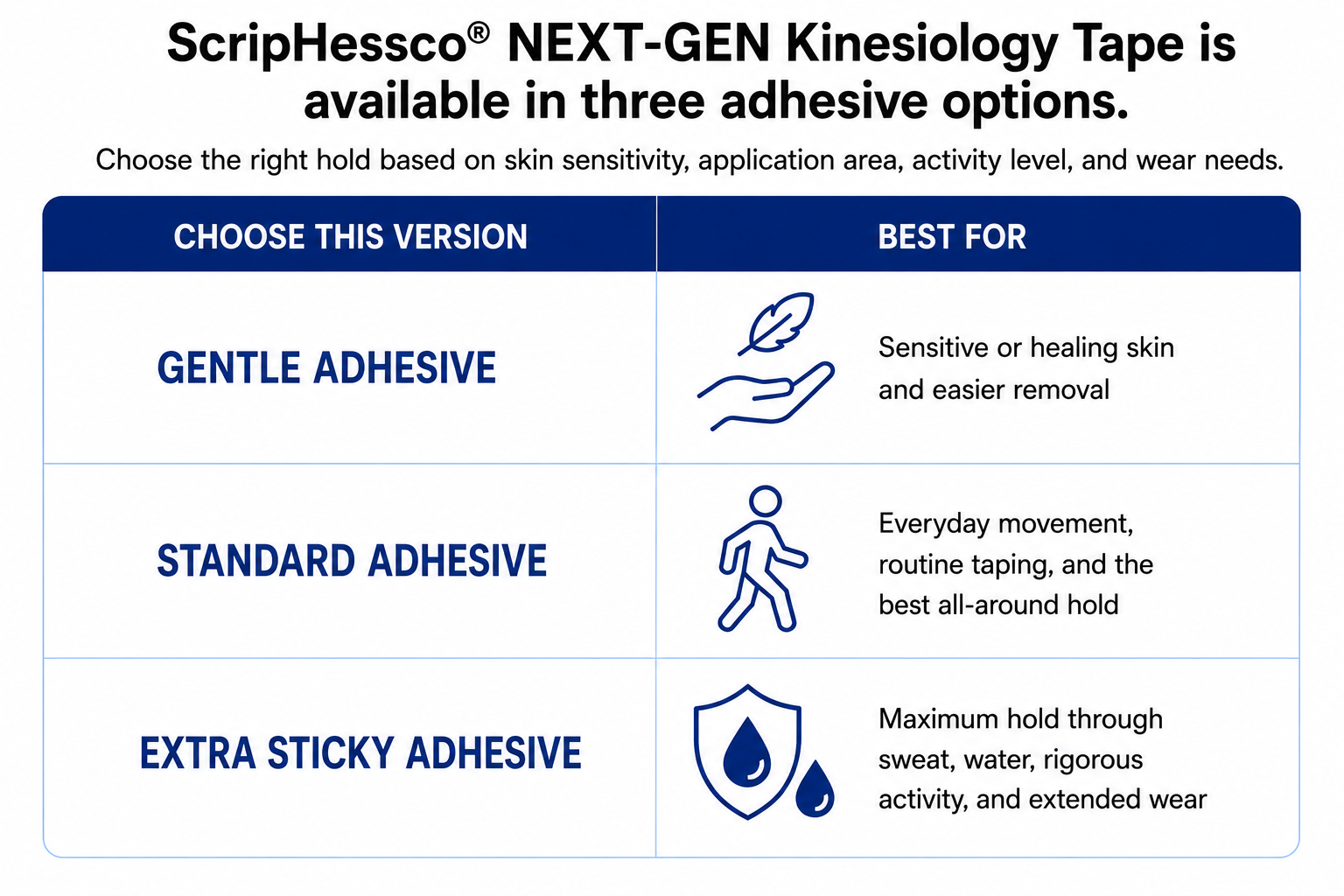 ScripHessco® NEXT-GEN Kinesiology Tape is available in three adhesive options.

Choose the right hold based on skin sensitivity, application area, activity level, and wear needs.

| CHOOSE THIS VERSION | BEST FOR |
|---|---|
| GENTLE ADHESIVE | Sensitive or healing skin and easier removal |
| STANDARD ADHESIVE | Everyday movement, routine taping, and the best all-around hold |
| EXTRA STICKY ADHESIVE | Maximum hold through sweat, water, rigorous activity, and extended wear |